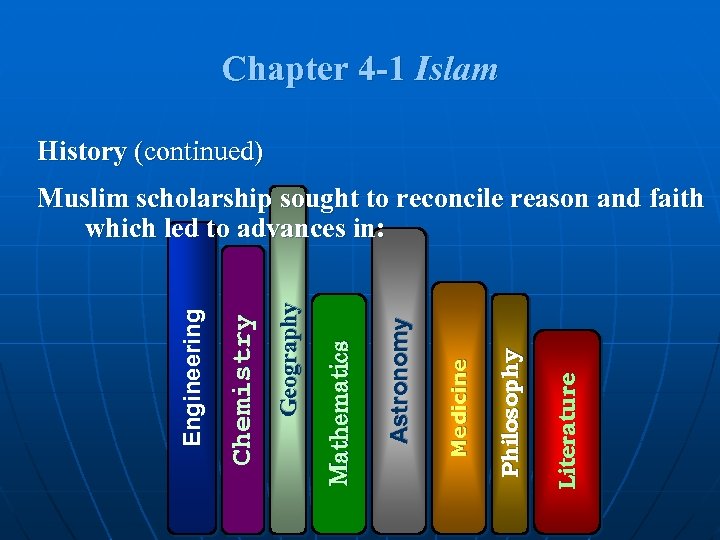 Chapter 4-1 Islam

History (continued)

Muslim scholarship sought to reconcile reason and faith which led to advances in:

Engineering

Chemistry

Geography

Mathematics

Astronomy

Medicine

Philosophy

Literature